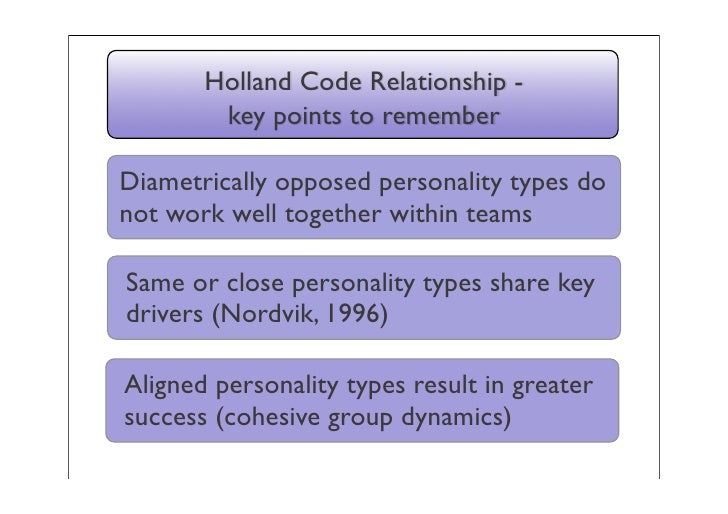 Holland Code Relationship - key points to remember

Diametrically opposed personality types do not work well together within teams

Same or close personality types share key drivers (Nordvik, 1996)

Aligned personality types result in greater success (cohesive group dynamics)